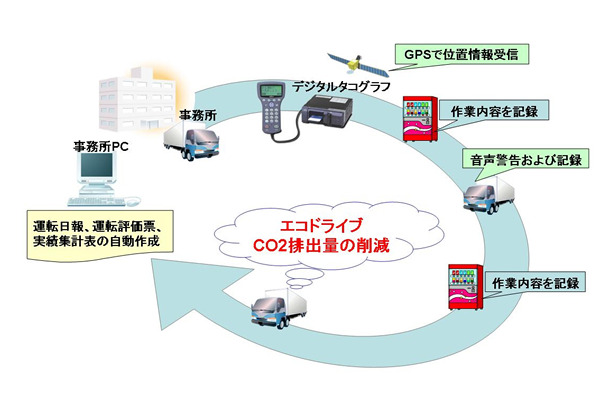 GPSで位置情報受信

デジタルタコグラフ

事務所

作業内容を記録

事務所PC

音声警告および記録

運転日報、運転評価票、実績集計表の自動作成

エコドライブ
CO2排出量の削減

作業内容を記録